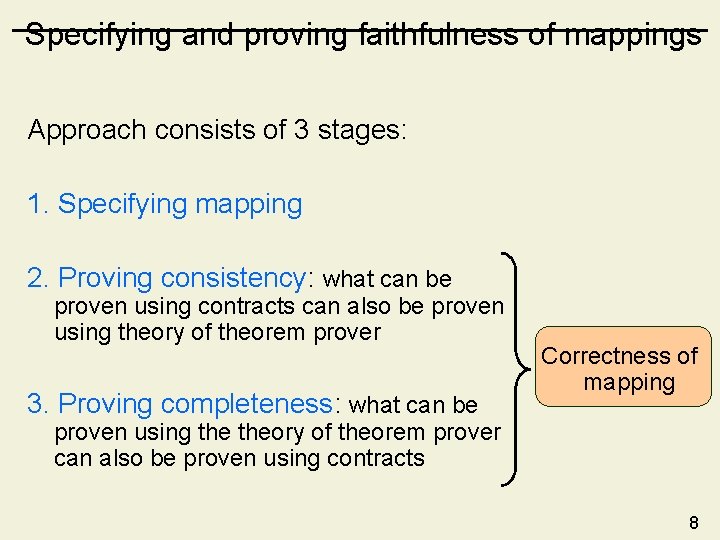 Specifying and proving faithfulness of mappings

Approach consists of 3 stages:

1. Specifying mapping

2. Proving consistency: what can be proven using contracts can also be proven using theory of theorem prover

3. Proving completeness: what can be proven using the theory of theorem prover can also be proven using contracts

Correctness of mapping

8